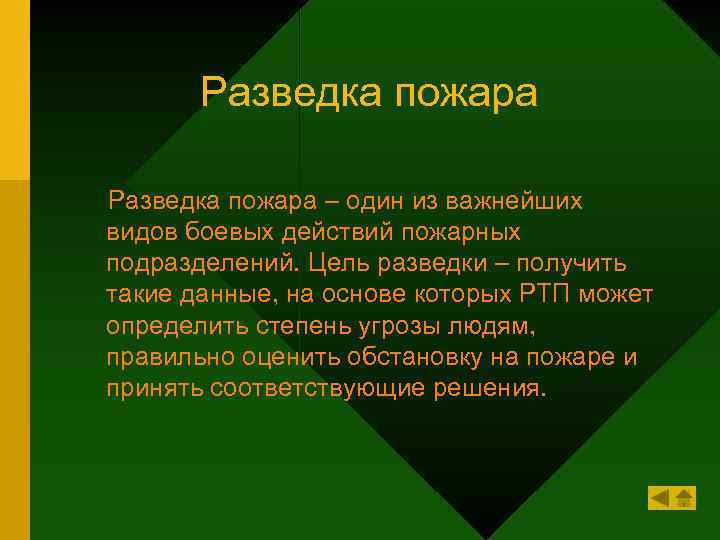 Разведка пожара

Разведка пожара – один из важнейших видов боевых действий пожарных подразделений. Цель разведки – получить такие данные, на основе которых РТП может определить степень угрозы людям, правильно оценить обстановку на пожаре и принять соответствующие решения.